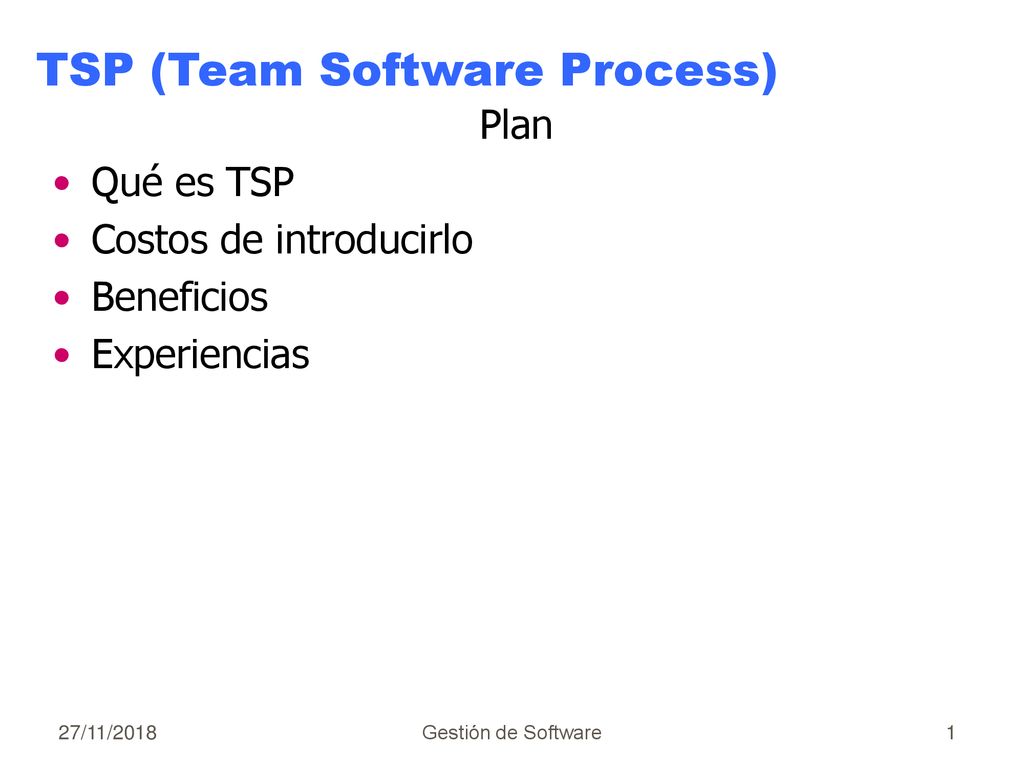 TSP (Team Software Process)

Plan

• Qué es TSP
• Costos de introducirlo
• Beneficios
• Experiencias

27/11/2018 Gestión de Software 1